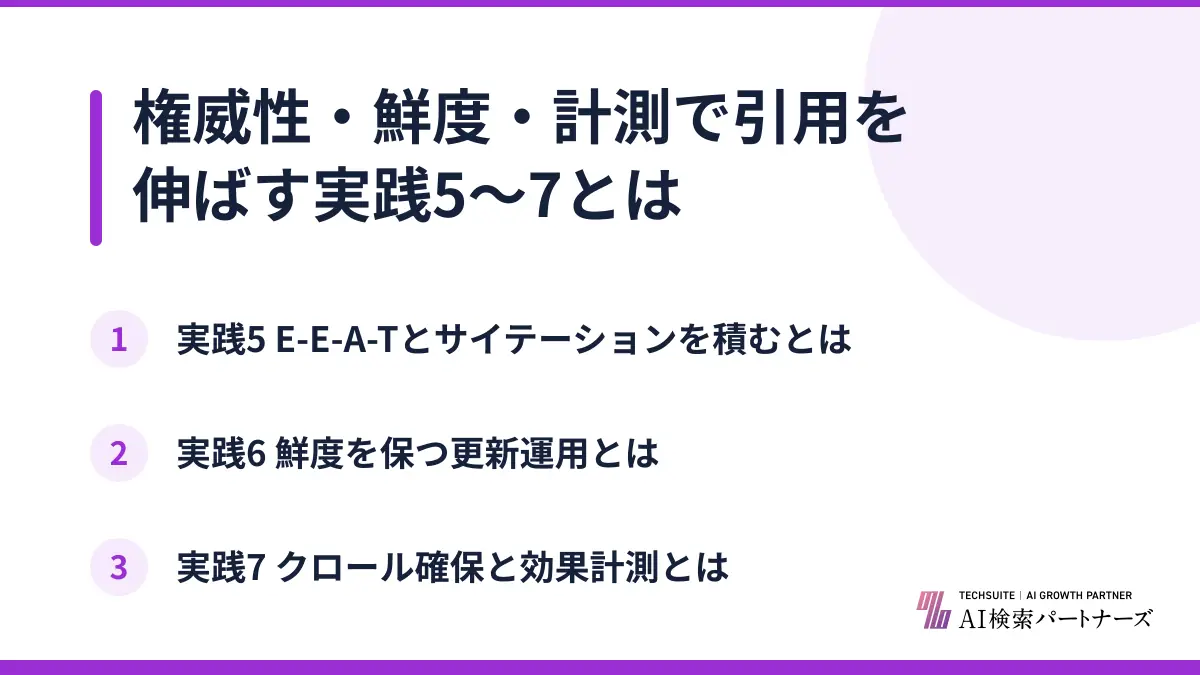 権威性・鮮度・計測で引用を伸ばす実践5〜7とは

1 実践5 E-E-A-Tとサイテーションを積むとは

2 実践6 鮮度を保つ更新運用とは

3 実践7 クロール確保と効果計測とは

TECHSUITE | AI GROWTH PARTNER
AI検索パートナーズ